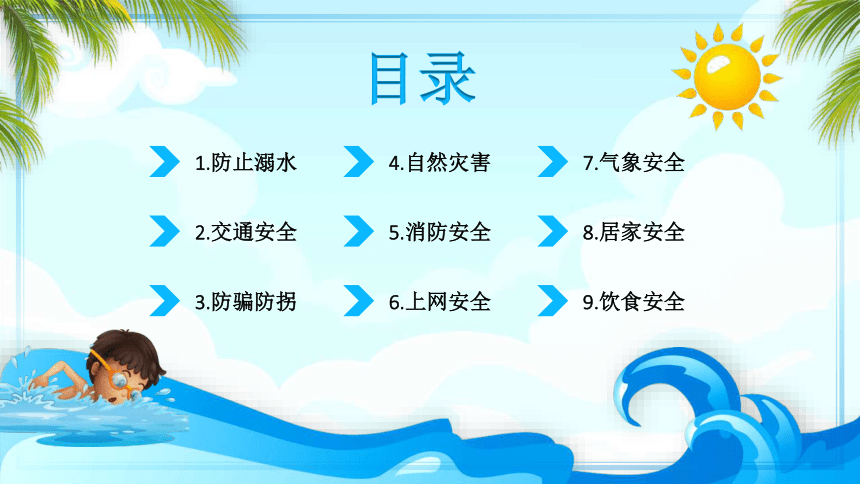 目录

1.防止溺水

2.交通安全

3.防骗防拐

4.自然灾害

5.消防安全

6.上网安全

7.气象安全

8.居家安全

9.饮食安全